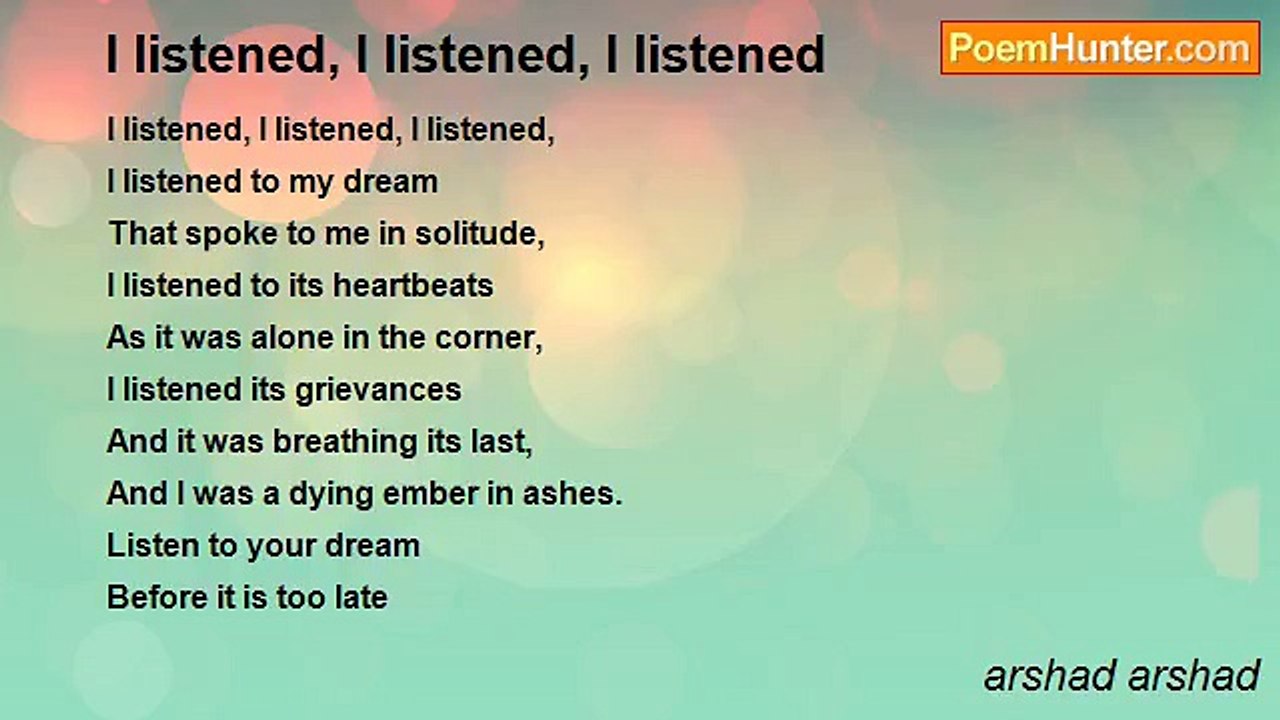 I listened, I listened, I listened

PoemHunter.com

I listened, I listened, I listened,
I listened to my dream
That spoke to me in solitude,
I listened to its heartbeats
As it was alone in the corner,
I listened its grievances
And it was breathing its last,
And I was a dying ember in ashes.
Listen to your dream
Before it is too late

arshad arshad